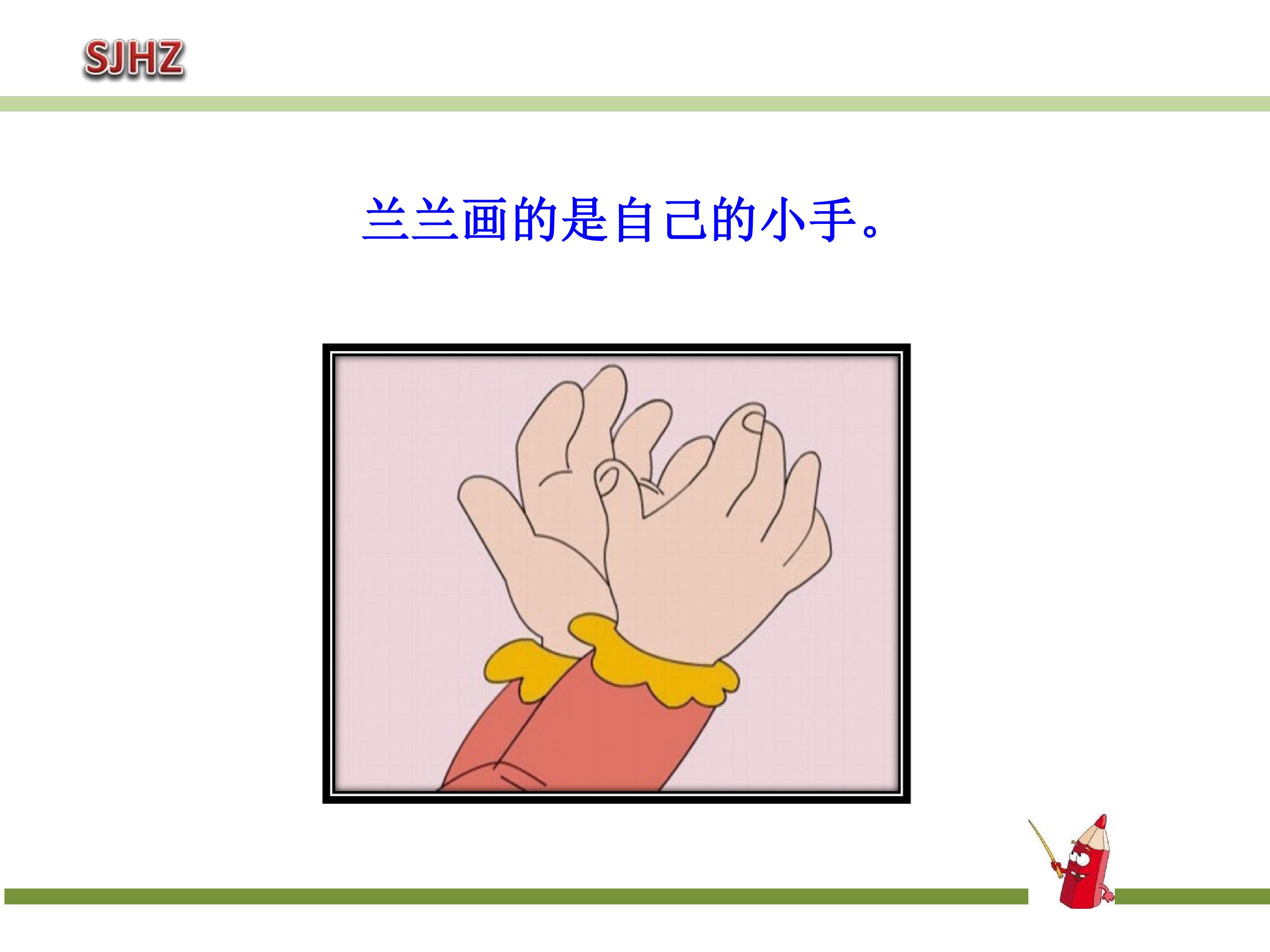 SJHZ

兰兰画的是自己的小手。